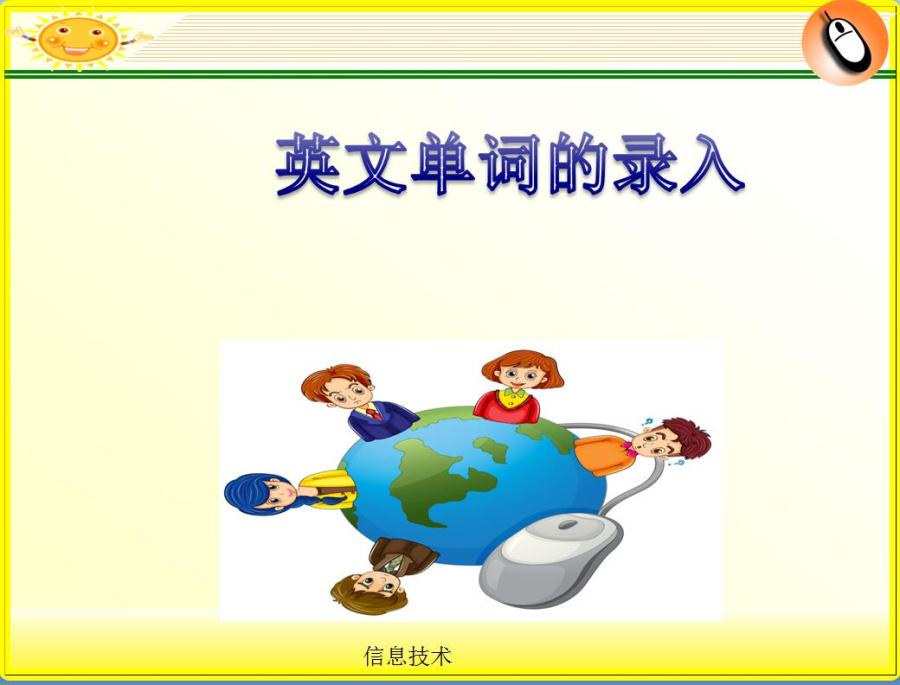 英文单词的录入

信息技术